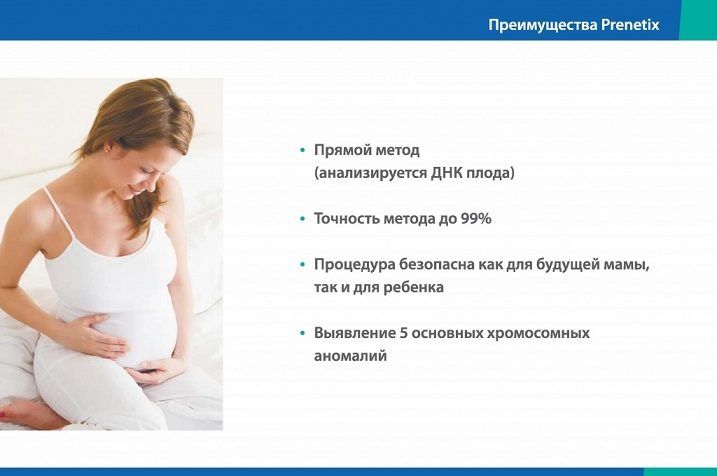 Преимущества Prenetix

• Прямой метод (анализируется ДНК плода)

• Точность метода до 99%

• Процедура безопасна как для будущей мамы, так и для ребенка

• Выявление 5 основных хромосомных аномалий